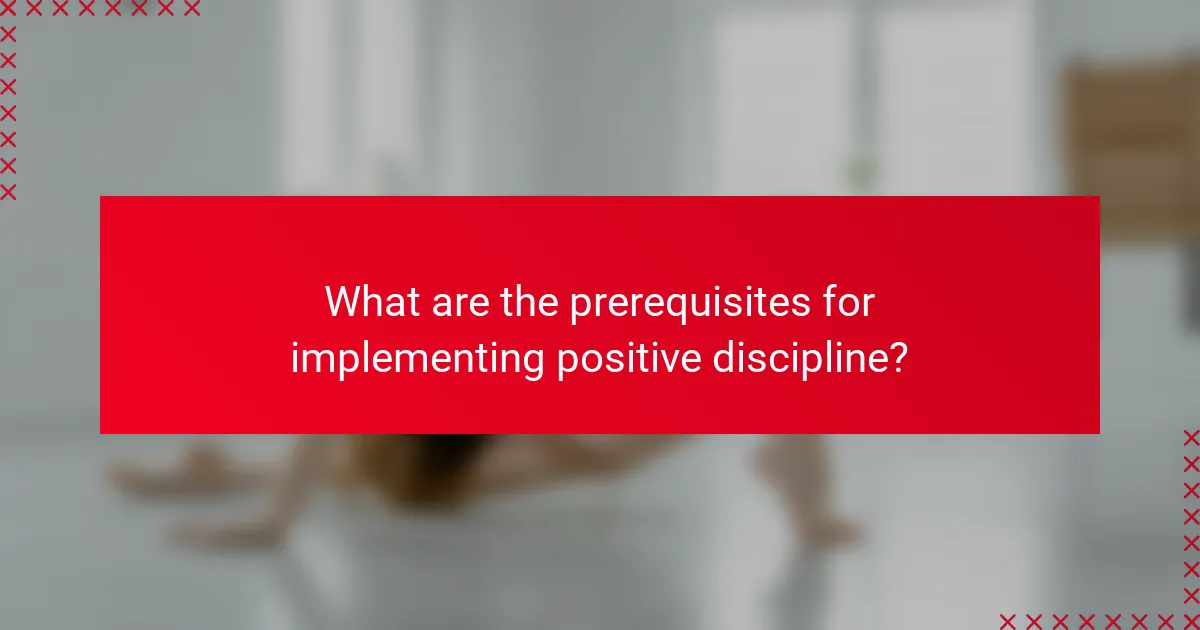 What are the prerequisites for implementing positive discipline?